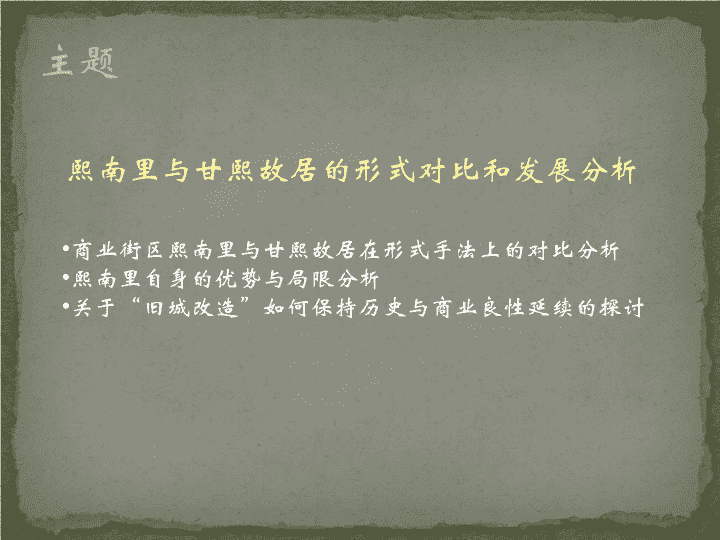 主题

熙南里与甘熙故居的形式对比和发展分析

•商业街区熙南里与甘熙故居在形式手法上的对比分析
•熙南里自身的优势与局限分析
•关于“旧城改造”如何保持历史与商业良性延续的探讨